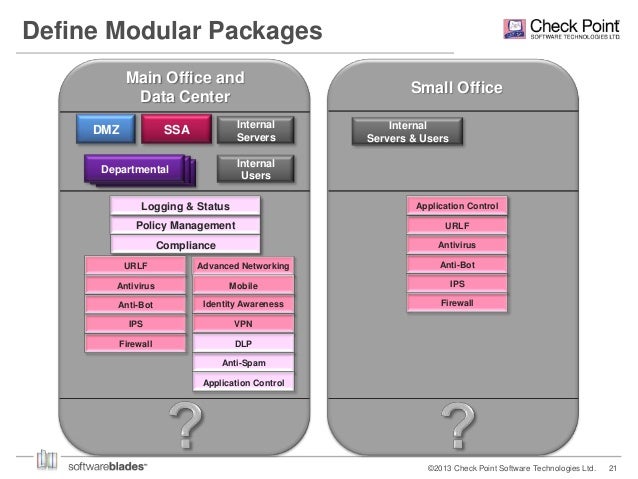 Define Modular Packages

Check Point
SOFTWARE TECHNOLOGIES LTD.

Main Office and Data Center

DMZ

SSA

Internal Servers

Departmental

Internal Users

Logging & Status

Policy Management

Compliance

URLF

Antivirus

Anti-Bot

IPS

Firewall

Advanced Networking

Mobile

Identity Awareness

VPN

DLP

Anti-Spam

Application Control

?

Small Office

Internal Servers & Users

Application Control

URLF

Antivirus

Anti-Bot

IPS

Firewall

?

softwareblades™

©2013 Check Point Software Technologies Ltd. 21